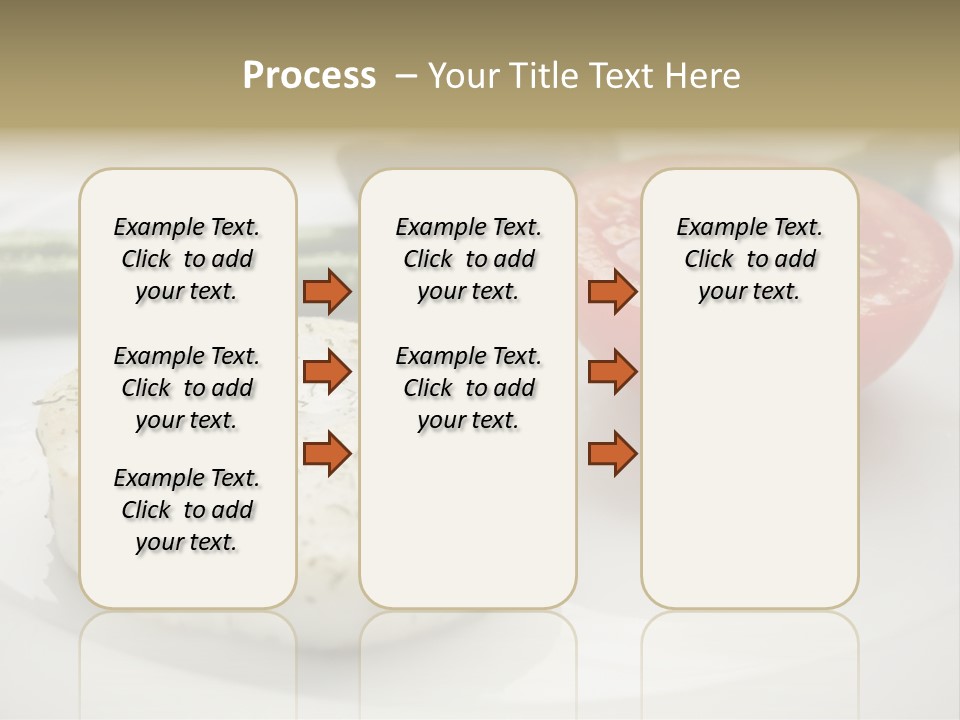 Process – Your Title Text Here

Example Text. Click to add your text.

Example Text. Click to add your text.

Example Text. Click to add your text.

Example Text. Click to add your text.

Example Text. Click to add your text.

Example Text. Click to add your text.